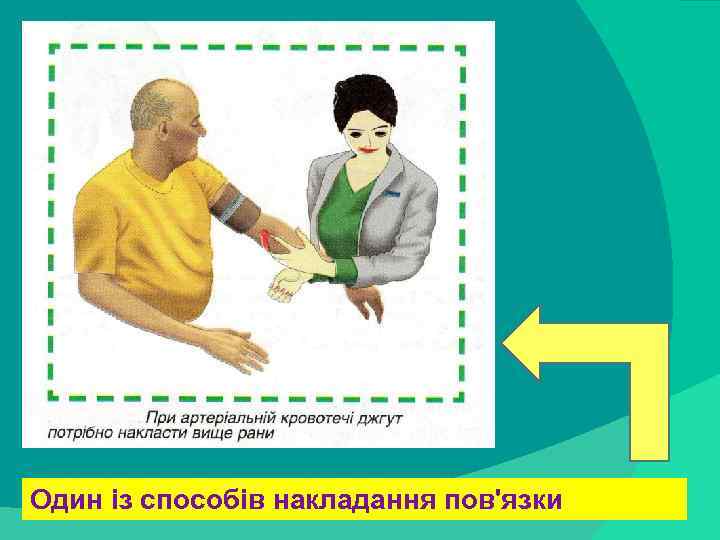 При артеріальній кровотечі джгут потрібно накласти вище рани

Один із способів накладання пов'язки